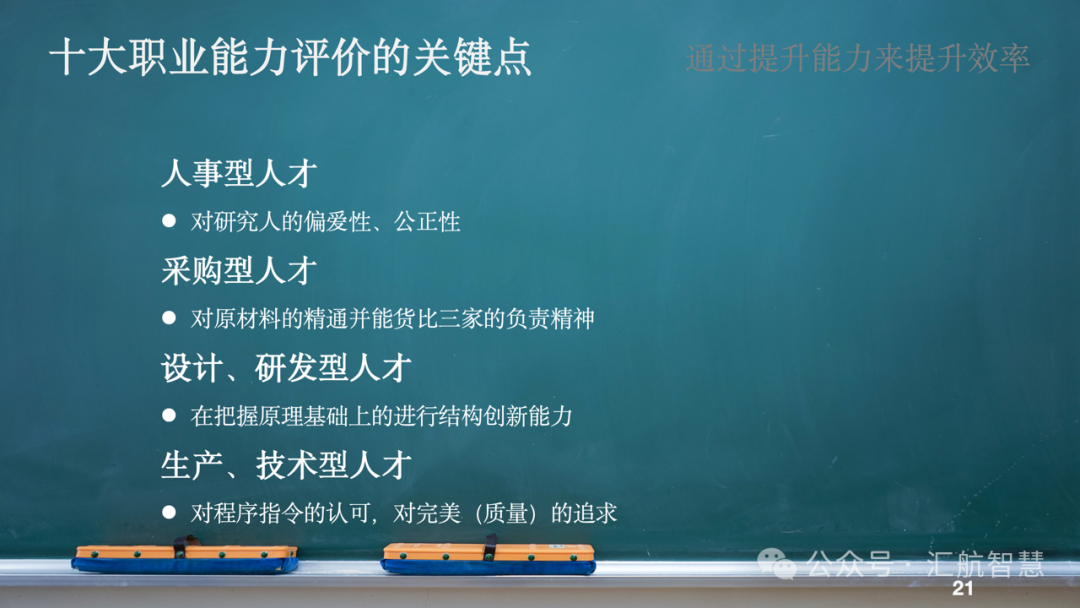 十大职业能力评价的关键点

通过提升能力来提升效率

人事型人才

● 对研究人的偏爱性、公正性

采购型人才

● 对原材料的精通并能货比三家的负责精神

设计、研发型人才

● 在把握原理基础上的进行结构创新能力

生产、技术型人才

● 对程序指令的认可，对完美（质量）的追求

公众号 · 汇航智慧

21